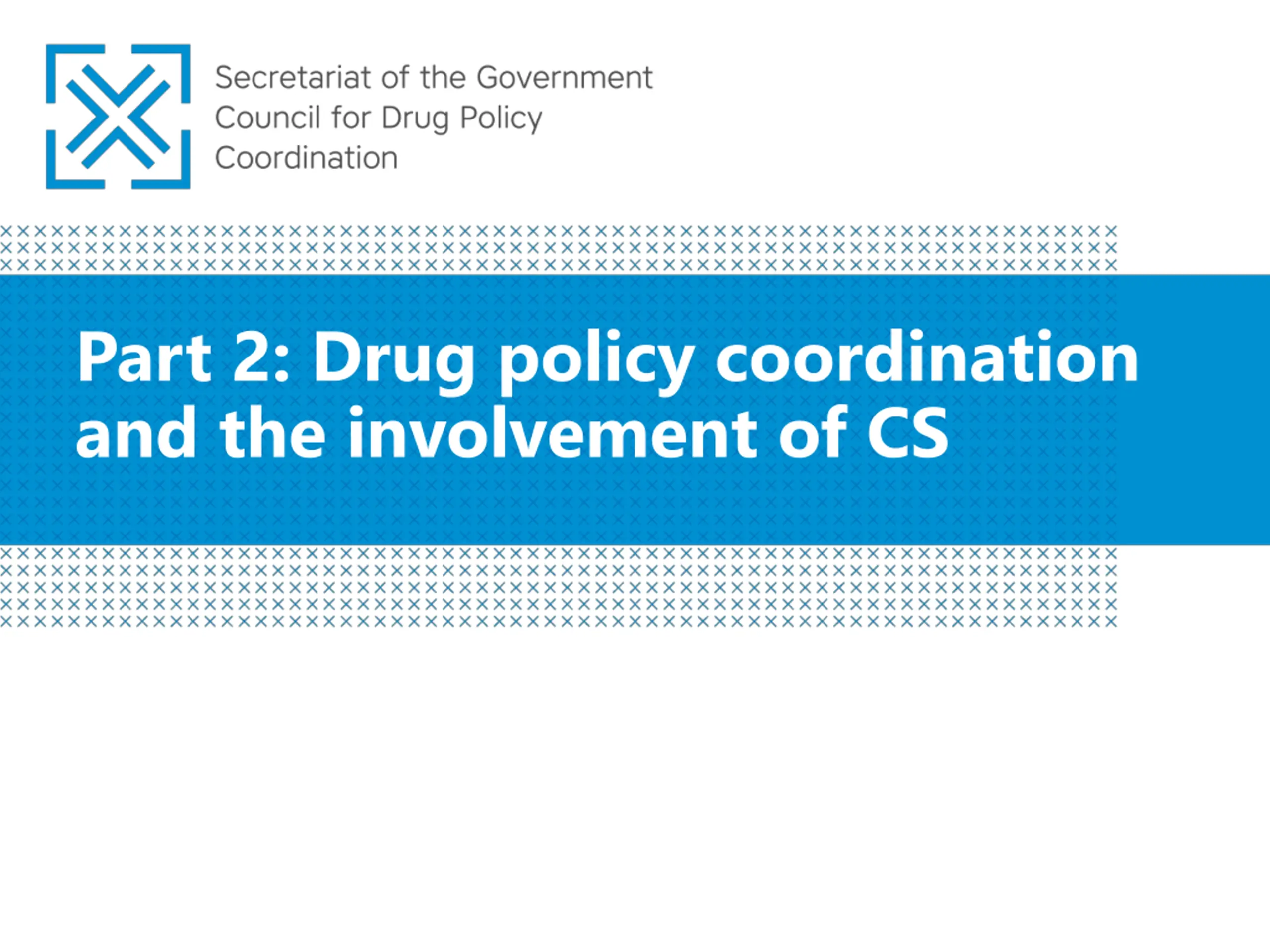 Secretariat of the Government Council for Drug Policy Coordination

Part 2: Drug policy coordination and the involvement of CS